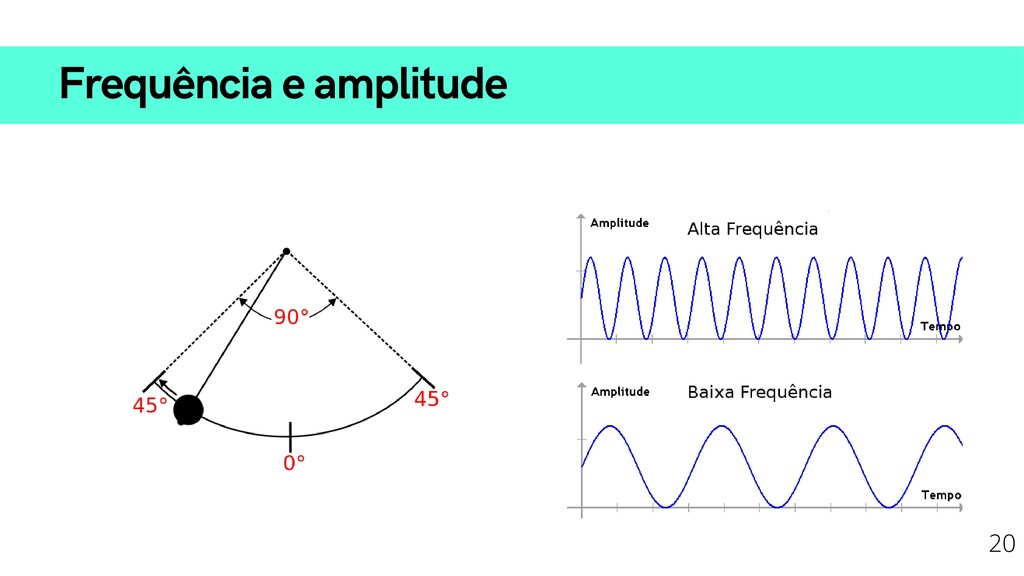 Frequência e amplitude

90°

45°

45°

0°

Amplitude

Alta Frequência

Tempo

Amplitude

Baixa Frequência

Tempo

20